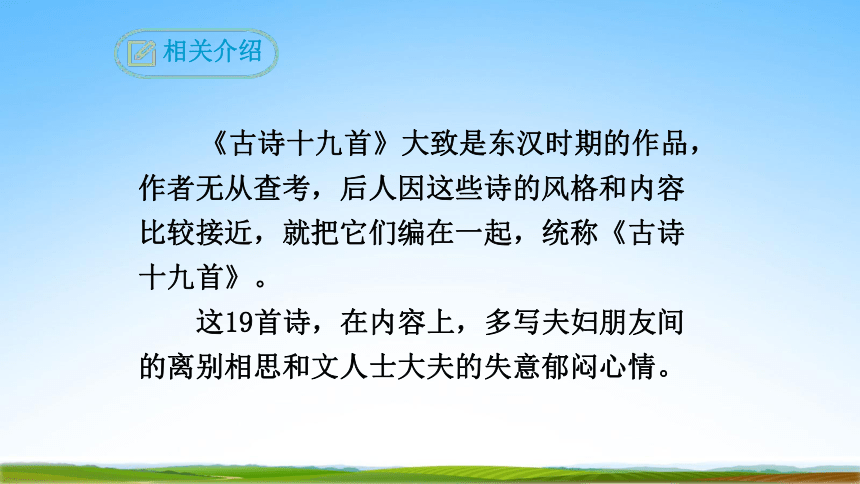 相关介绍

《古诗十九首》大致是东汉时期的作品，作者无从查考，后人因这些诗的风格和内容比较接近，就把它们编在一起，统称《古诗十九首》。

这19首诗，在内容上，多写夫妇朋友间的离别相思和文人士大夫的失意郁闷心情。